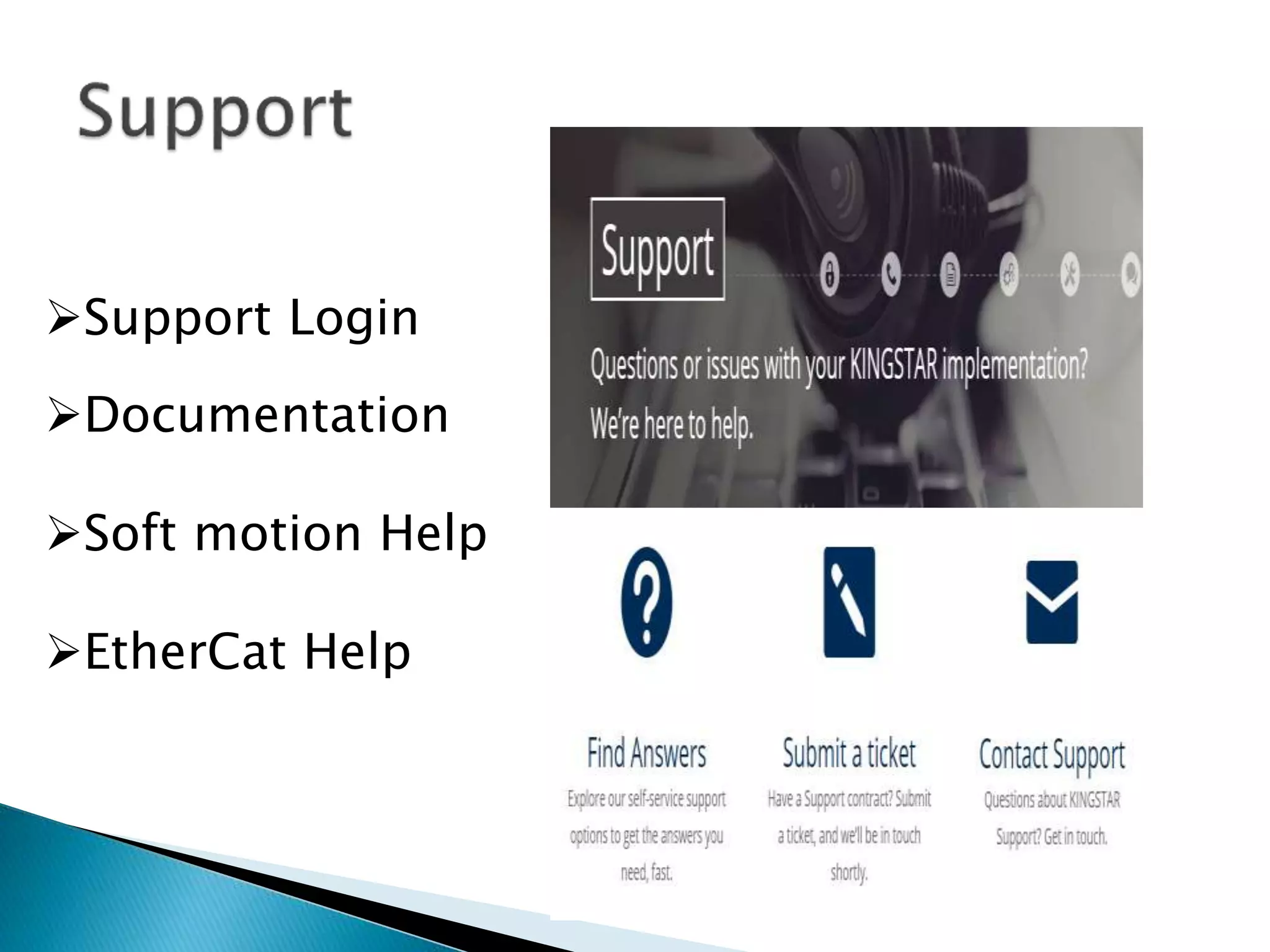 Support

➢Support Login

➢Documentation

➢Soft motion Help

➢EtherCat Help

Support

Questions or issues with your KINGSTAR implementation?

We're here to help.

Find Answers

Explore our self-service support options to get the answers you need, fast.

Submit a ticket

Have a Support contract? Submit a ticket, and we'll be in touch shortly.

Contact Support

Questions about KINGSTAR Support? Get in touch.